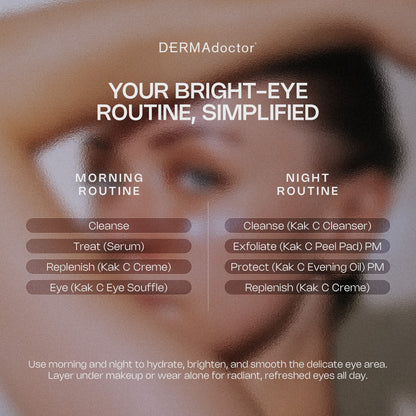 DERMAdoctor

YOUR BRIGHT-EYE ROUTINE, SIMPLIFIED

MORNING ROUTINE

Cleanse

Treat (Serum)

Replenish (Kak C Creme)

Eye (Kak C Eye Souffle)

NIGHT ROUTINE

Cleanse (Kak C Cleanser)

Exfoliate (Kak C Peel Pad) PM

Protect (Kak C Evening Oil) PM

Replenish (Kak C Creme)

Use morning and night to hydrate, brighten, and smooth the delicate eye area. Layer under makeup or wear alone for radiant, refreshed eyes all day.